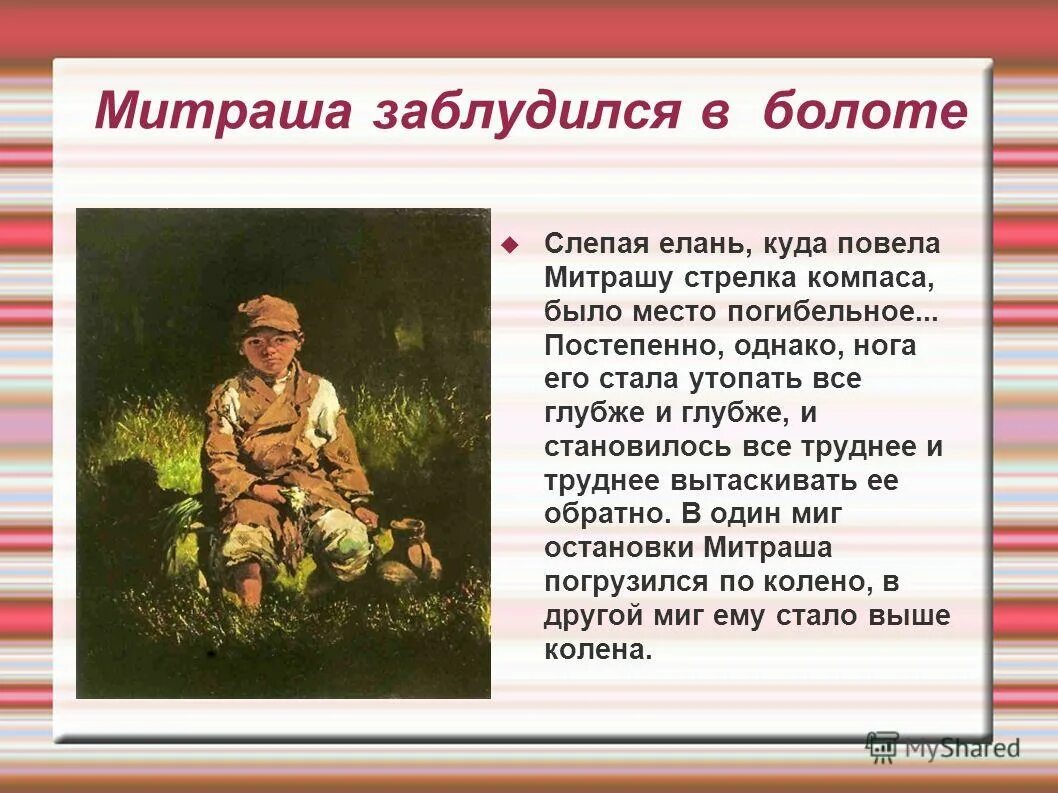 Митраша заблудился в болоте

Слепая елань, куда повела Митрашу стрелка компаса, было место погибельное... Постепенно, однако, нога его стала утопать все глубже и глубже, и становилось все труднее и труднее вытаскивать ее обратно. В один миг остановки Митраша погрузился по колено, в другой миг ему стало выше колена.

MyShared